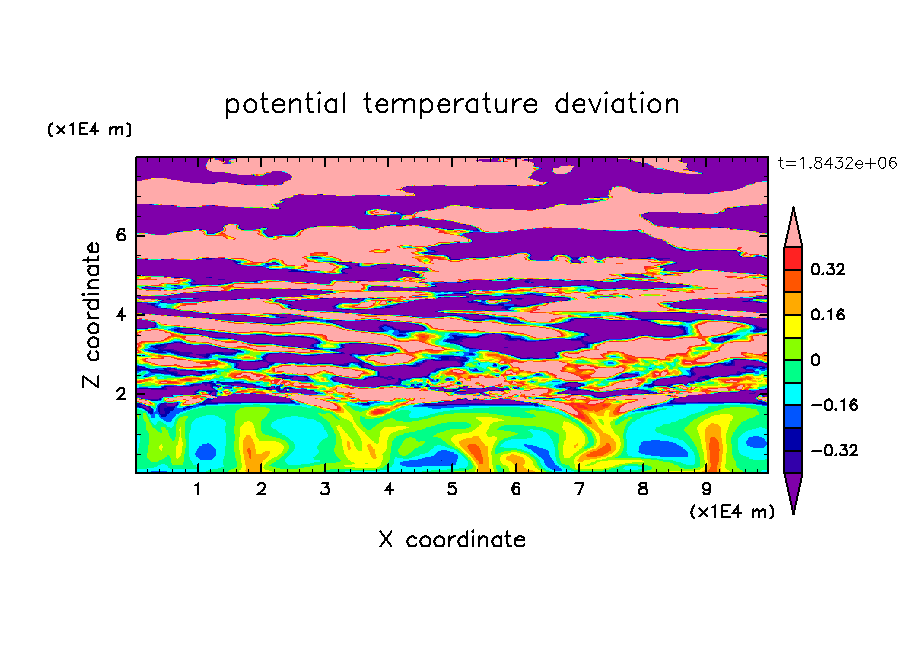 potential temperature deviation

(x1E4 m)

t=1.8432e+06

Z coordinate

6
4
2

0.32
0.16
0
−0.16
−0.32

1 2 3 4 5 6 7 8 9

(x1E4 m)

X coordinate